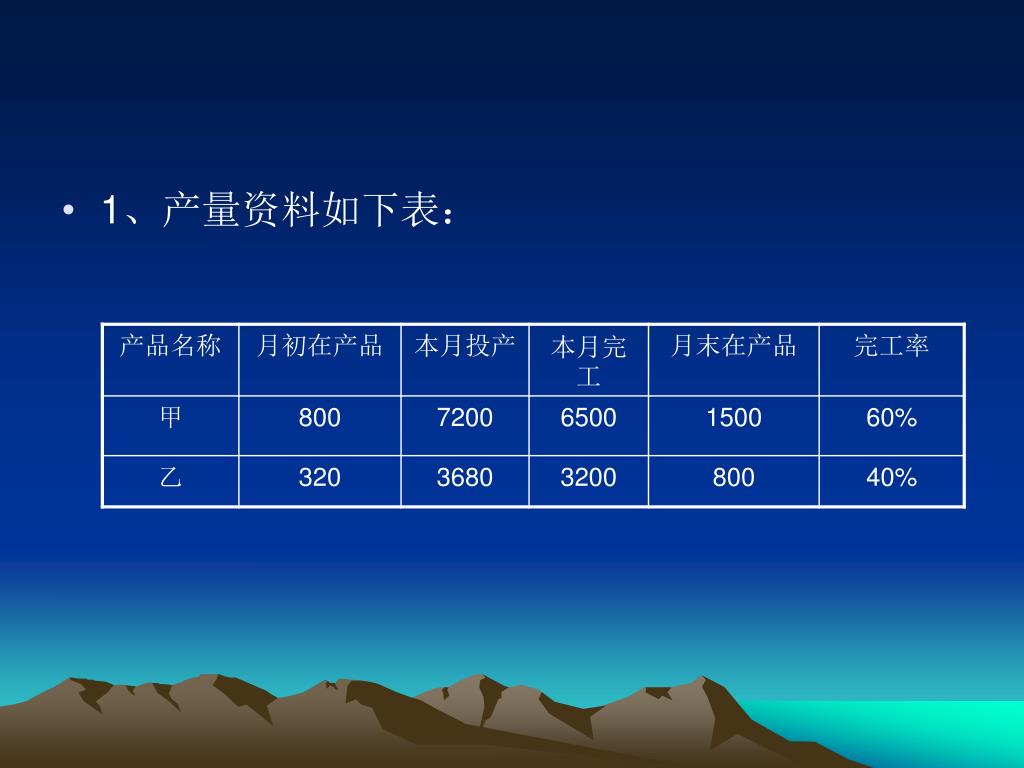 • 1、产量资料如下表：

| 产品名称 | 月初在产品 | 本月投产 | 本月完工 | 月末在产品 | 完工率 |
|---|---|---|---|---|---|
| 甲 | 800 | 7200 | 6500 | 1500 | 60% |
| 乙 | 320 | 3680 | 3200 | 800 | 40% |